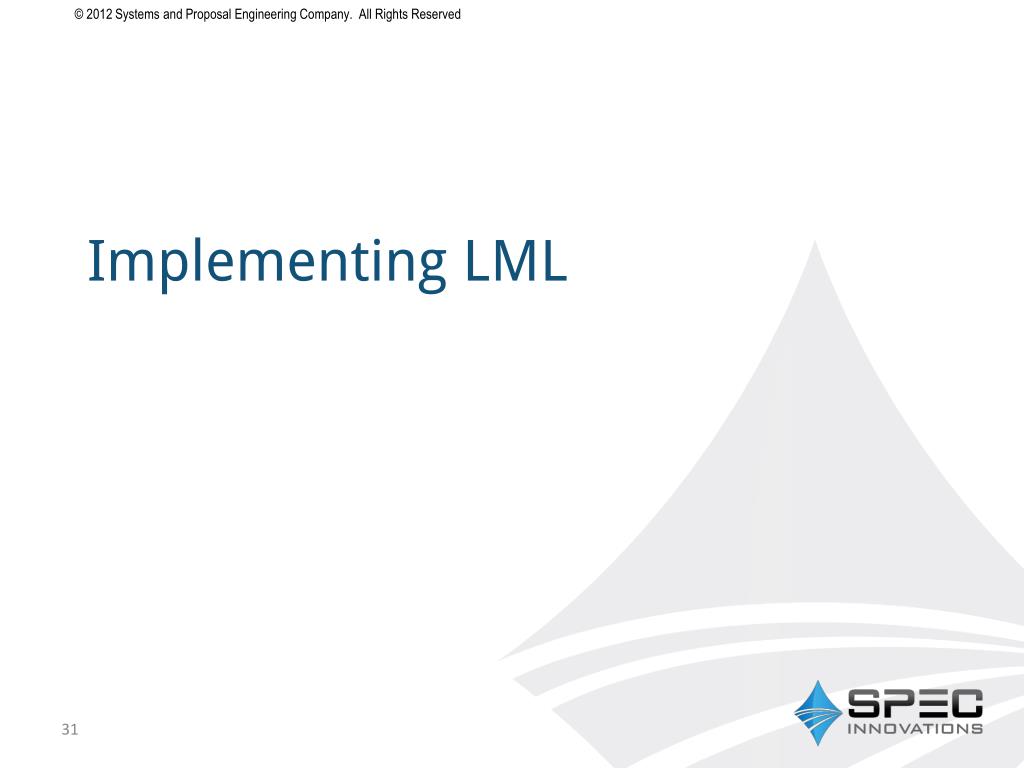 © 2012 Systems and Proposal Engineering Company. All Rights Reserved

Implementing LML

31

SPEC INNOVATIONS